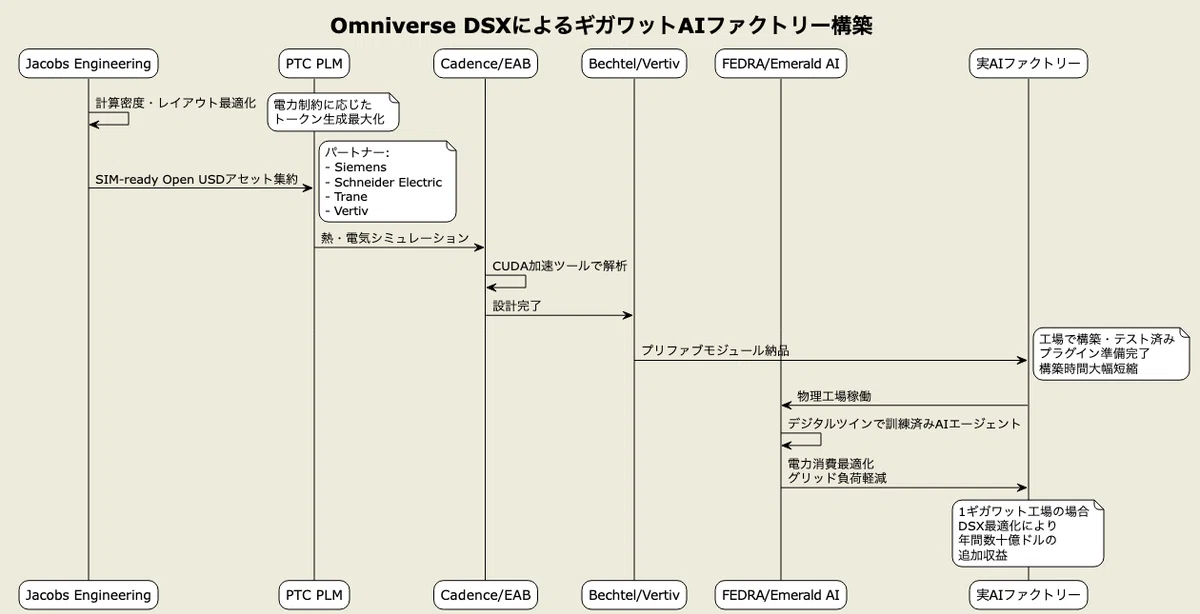 Omniverse DSXによるギガワットAIファクトリー構築

Jacobs Engineering
PTC PLM
Cadence/EAB
Bechtel/Vertiv
FEDRA/Emerald AI
実AIファクトリー

計算密度・レイアウト最適化

電力制約に応じた
トークン生成最大化

SIM-ready Open USDアセット集約

パートナー:
- Siemens
- Schneider Electric
- Trane
- Vertiv

熱・電気シミュレーション

CUDA加速ツールで解析

設計完了

プリファブモジュール納品

工場で構築・テスト済み
プラグイン準備完了
構築時間大幅短縮

物理工場稼働

デジタルツインで訓練済みAIエージェント

電力消費最適化
グリッド負荷軽減

1ギガワット工場の場合
DSX最適化により
年間数十億ドルの
追加収益

Jacobs Engineering
PTC PLM
Cadence/EAB
Bechtel/Vertiv
FEDRA/Emerald AI
実AIファクトリー